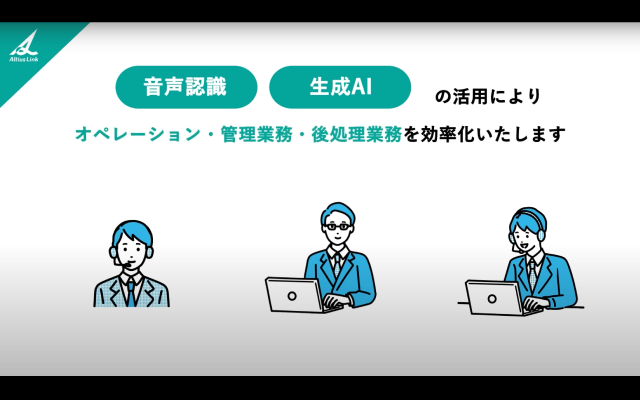 Altius Link

音声認識

生成AI

の活用により

オペレーション・管理業務・後処理業務を効率化いたします